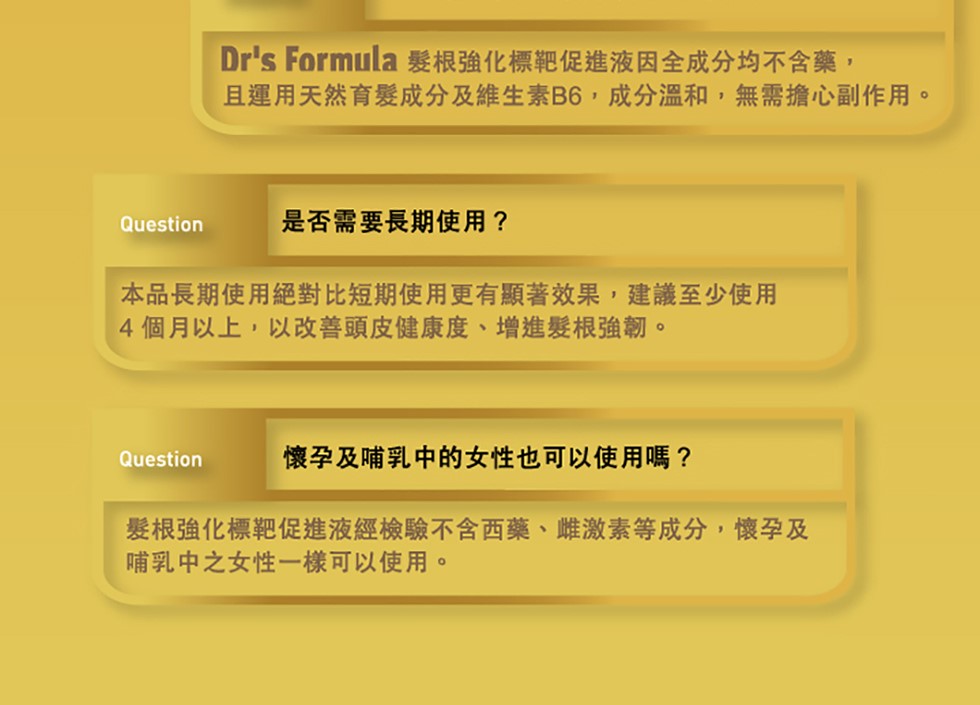 Dr's Formula 髮根強化標靶促進液因全成分均不含藥，且運用天然育髮成分及維生素B6，成分溫和，無需擔心副作用。

Question

是否需要長期使用？

本品長期使用絕對比短期使用更有顯著效果，建議至少使用 4 個月以上，以改善頭皮健康度、增進髮根強韌。

Question

懷孕及哺乳中的女性也可以使用嗎？

髮根強化標靶促進液經檢驗不含西藥、雌激素等成分，懷孕及哺乳中之女性一樣可以使用。